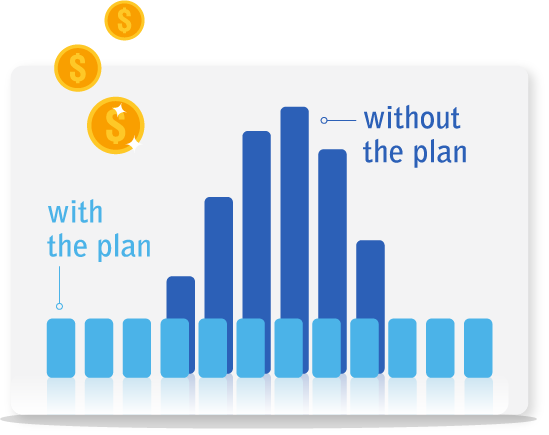 $
$
$

without the plan

with the plan